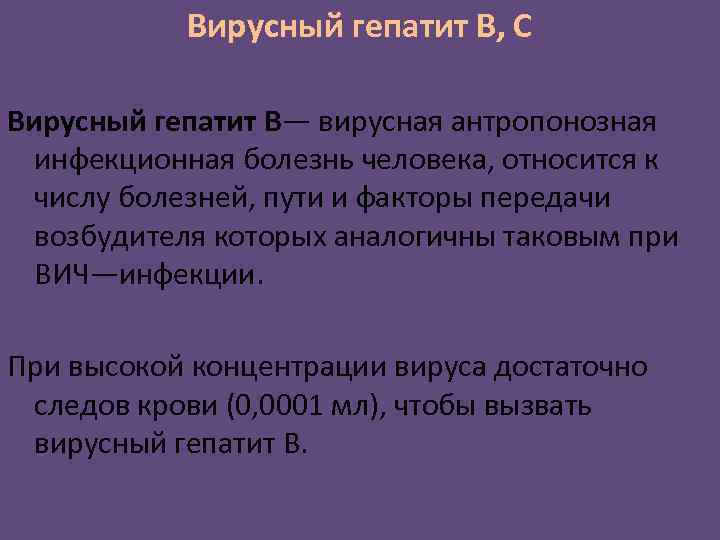 Вирусный гепатит В, С

Вирусный гепатит В— вирусная антропонозная инфекционная болезнь человека, относится к числу болезней, пути и факторы передачи возбудителя которых аналогичны таковым при ВИЧ—инфекции.

При высокой концентрации вируса достаточно следов крови (0,0001 мл), чтобы вызвать вирусный гепатит В.